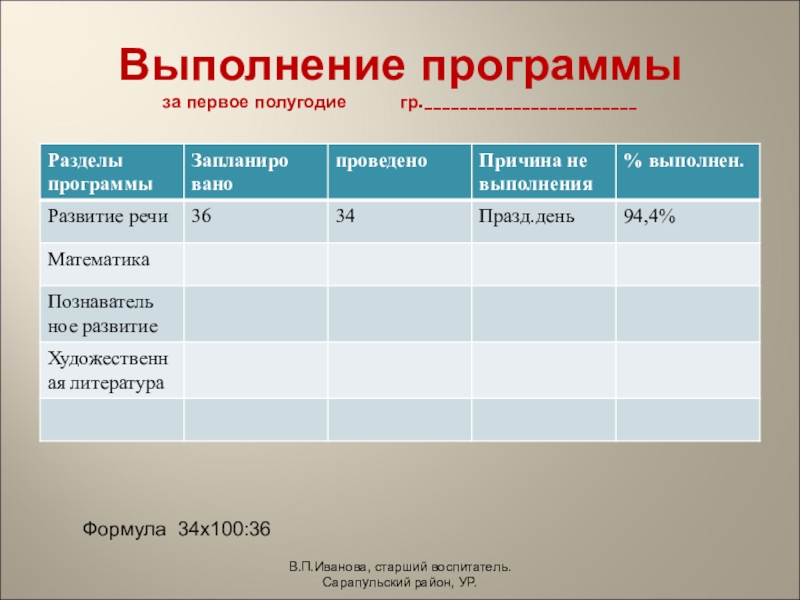 Выполнение программы

за первое полугодие гр.________________________

| Разделы программы | Запланировано | проведено | Причина не выполнения | % выполнен. |
|---|---|---|---|---|
| Развитие речи | 36 | 34 | Празд.день | 94,4% |
| Математика | | | | |
| Познавательное развитие | | | | |
| Художественная литература | | | | |
| | | | | |

Формула 34х100:36

В.П.Иванова, старший воспитатель.
Сарапульский район, УР.